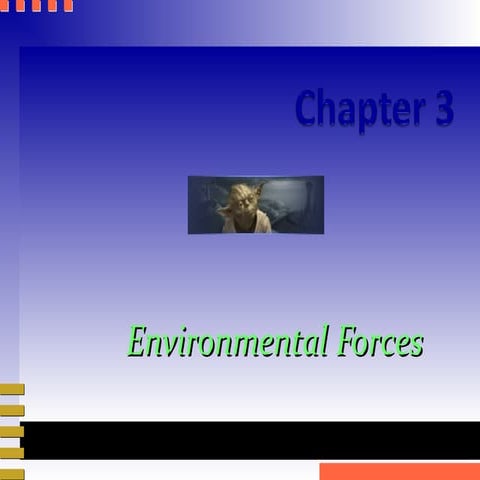 Chapter 3

Environmental Forces